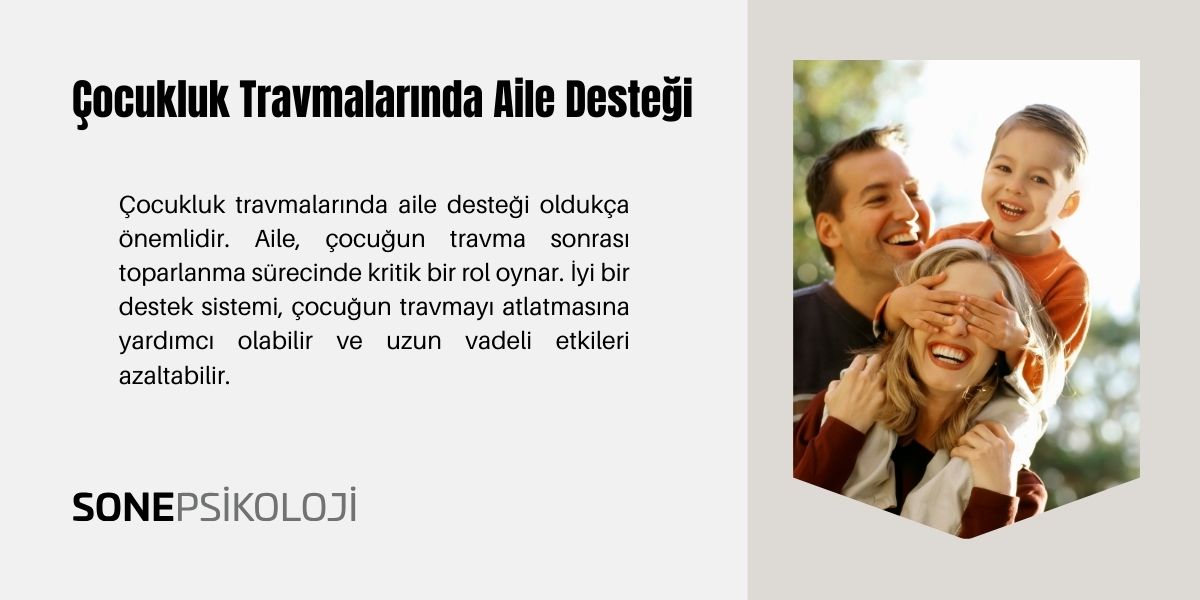 Çocukluk Travmalarında Aile Desteği

Çocukluk travmalarında aile desteği oldukça önemlidir. Aile, çocuğun travma sonrası toparlanma sürecinde kritik bir rol oynar. İyi bir destek sistemi, çocuğun travmayı atlatmasına yardımcı olabilir ve uzun vadeli etkileri azaltabilir.

SONEPSİKOLOJİ